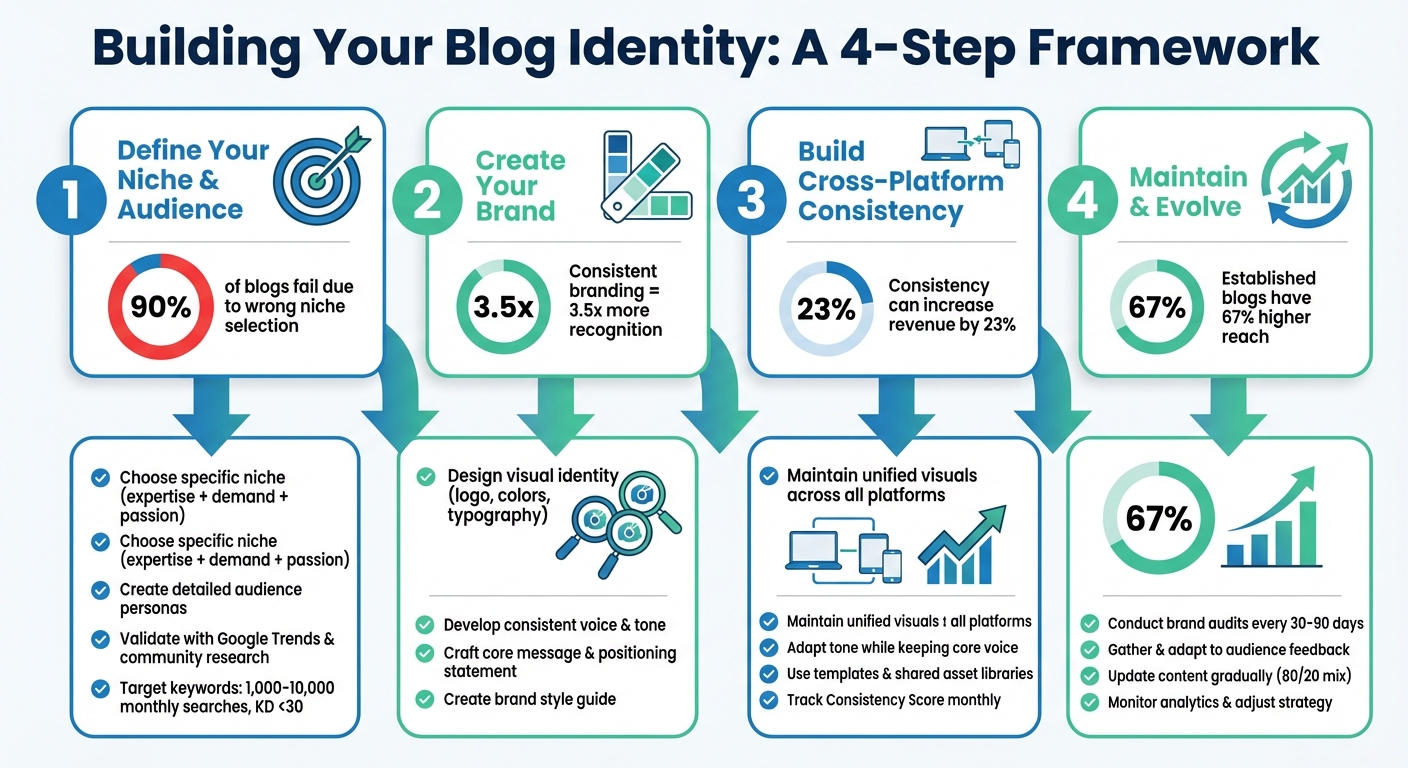 Building Your Blog Identity: A 4-Step Framework

1 Define Your Niche & Audience

90% of blogs fail due to wrong niche selection

Choose specific niche (expertise + demand + passion)

Choose specific niche (expertise + demand + passion)

Create detailed audience personas

Validate with Google Trends & community research

Target keywords: 1,000-10,000 monthly searches, KD <30

2 Create Your Brand

3.5x Consistent branding = 3.5x more recognition

Design visual identity (logo, colors, typography)

Develop consistent voice & tone

Craft core message & positioning statement

Create brand style guide

3 Build Cross-Platform Consistency

23% Consistency can increase revenue by 23%

Maintain unified visuals across all platforms

Maintain unified visuals t all platforms

Adapt tone while keeping core voice

Use templates & shared asset libraries

Track Consistency Score monthly

4 Maintain & Evolve

67% Established blogs have 67% higher reach

67%

Conduct brand audits every 30-90 days

Gather & adapt to audience feedback

Update content gradually (80/20 mix)

Monitor analytics & adjust strategy